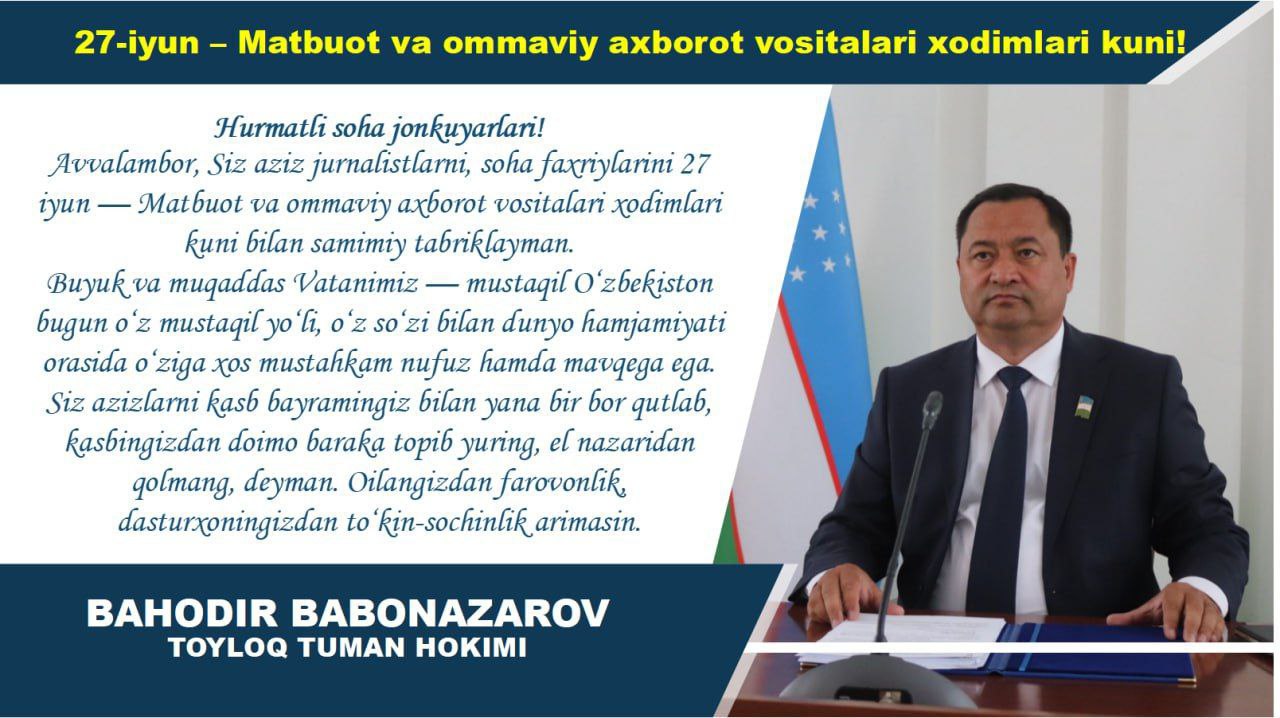 27-iyun – Matbuot va ommaviy axborot vositalari xodimlari kuni!

Hurmatli soha jonkuyarlari!
Avvalambor, Siz aziz jurnalistlarni, soha faxriylarini 27 iyun — Matbuot va ommaviy axborot vositalari xodimlari kuni bilan samimiy tabriklayman.
Buyuk va muqaddas Vatanimiz — mustaqil O‘zbekiston bugun o‘z mustaqil yo‘li, o‘z so‘zi bilan dunyo hamjamiyati orasida o‘ziga xos mustahkam nufuz hamda mavqega ega.
Siz azizlarni kasb bayramingiz bilan yana bir bor qutlab, kasbingizdan doimo baraka topib yuring, el nazaridan qolmang, deyman. Oilangizdan farovonlik, dasturxoningizdan to‘kin-sochinlik arimasin.

BAHODIR BABONAZAROV
TOYLOQ TUMAN HOKIMI